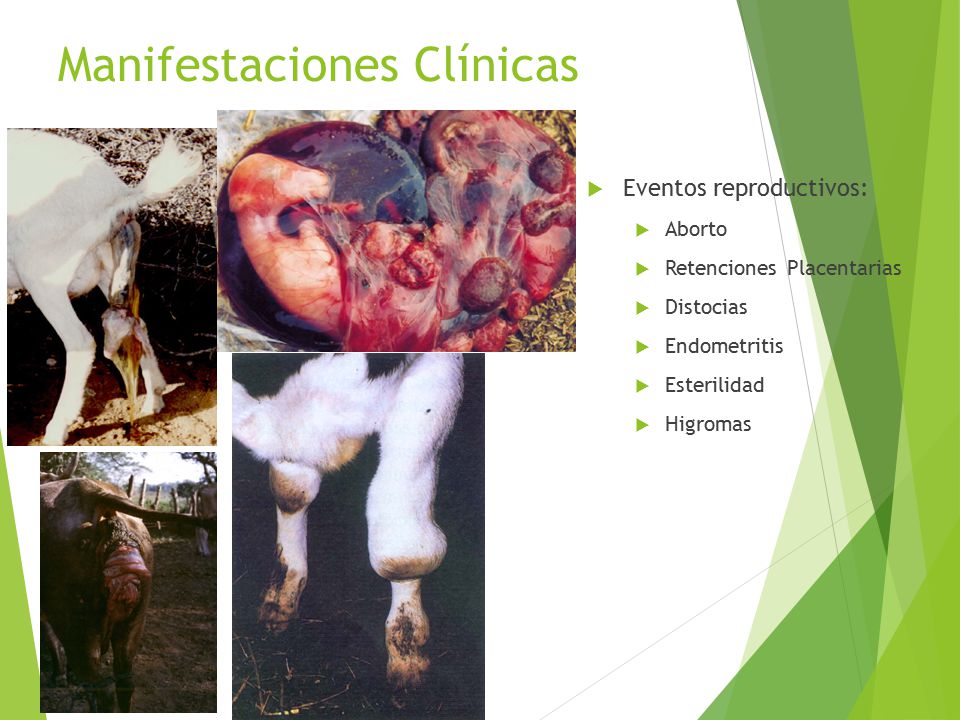 Manifestaciones Clínicas

Eventos reproductivos:

Aborto

Retenciones Placentarias

Distocias

Endometritis

Esterilidad

Higromas